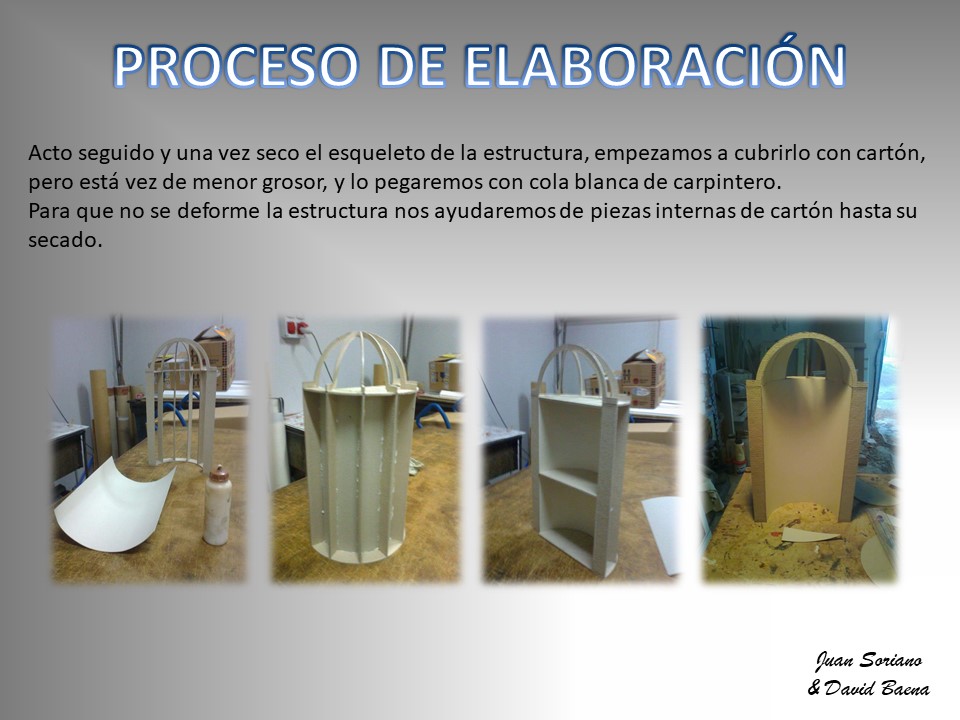 PROCESO DE ELABORACIÓN

Acto seguido y una vez seco el esqueleto de la estructura, empezamos a cubrirlo con cartón, pero está vez de menor grosor, y lo pegaremos con cola blanca de carpintero.
Para que no se deforme la estructura nos ayudaremos de piezas internas de cartón hasta su secado.

Juan Soriano
& David Baena